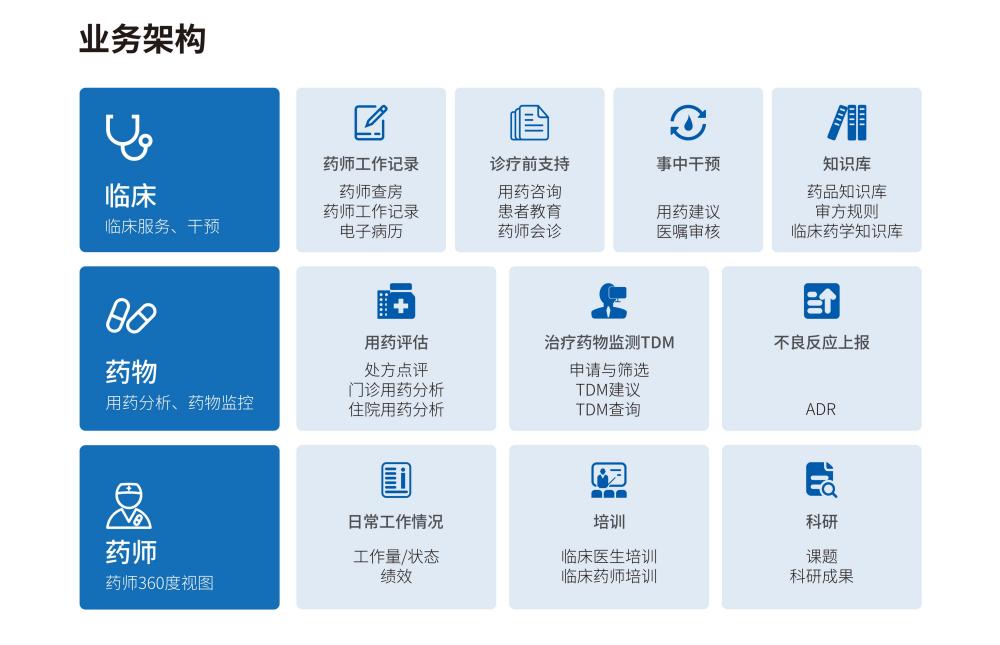 业务架构

临床
临床服务、干预

药师工作记录
药师查房
药师工作记录
电子病历

诊疗前支持
用药咨询
患者教育
药师会诊

事中干预
用药建议
医嘱审核

知识库
药品知识库
审方规则
临床药学知识库

药物
用药分析、药物监控

用药评估
处方点评
门诊用药分析
住院用药分析

治疗药物监测TDM
申请与筛选
TDM建议
TDM查询

不良反应上报
ADR

药师
药师360度视图

日常工作情况
工作量/状态
绩效

培训
临床医生培训
临床药师培训

科研
课题
科研成果